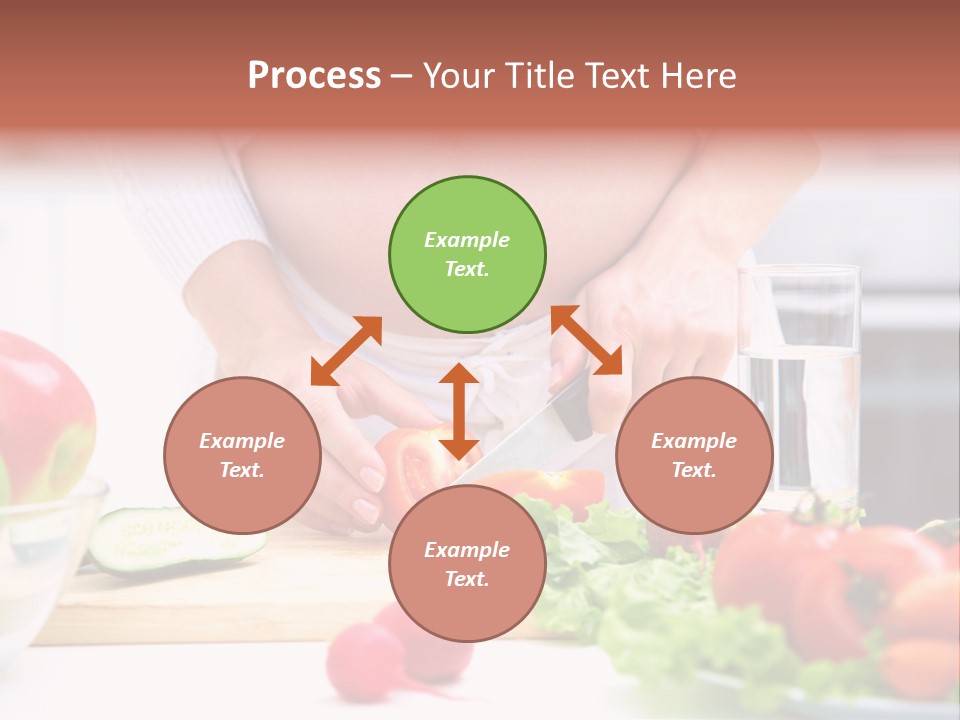 Process – Your Title Text Here

Example Text.

Example Text.

Example Text.

Example Text.